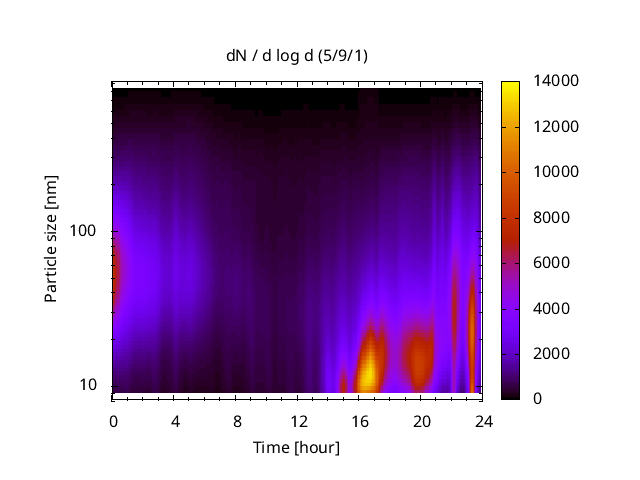 dN / d log d (5/9/1)

Particle size [nm]

100

10

0 4 8 12 16 20 24

Time [hour]

14000
12000
10000
8000
6000
4000
2000
0